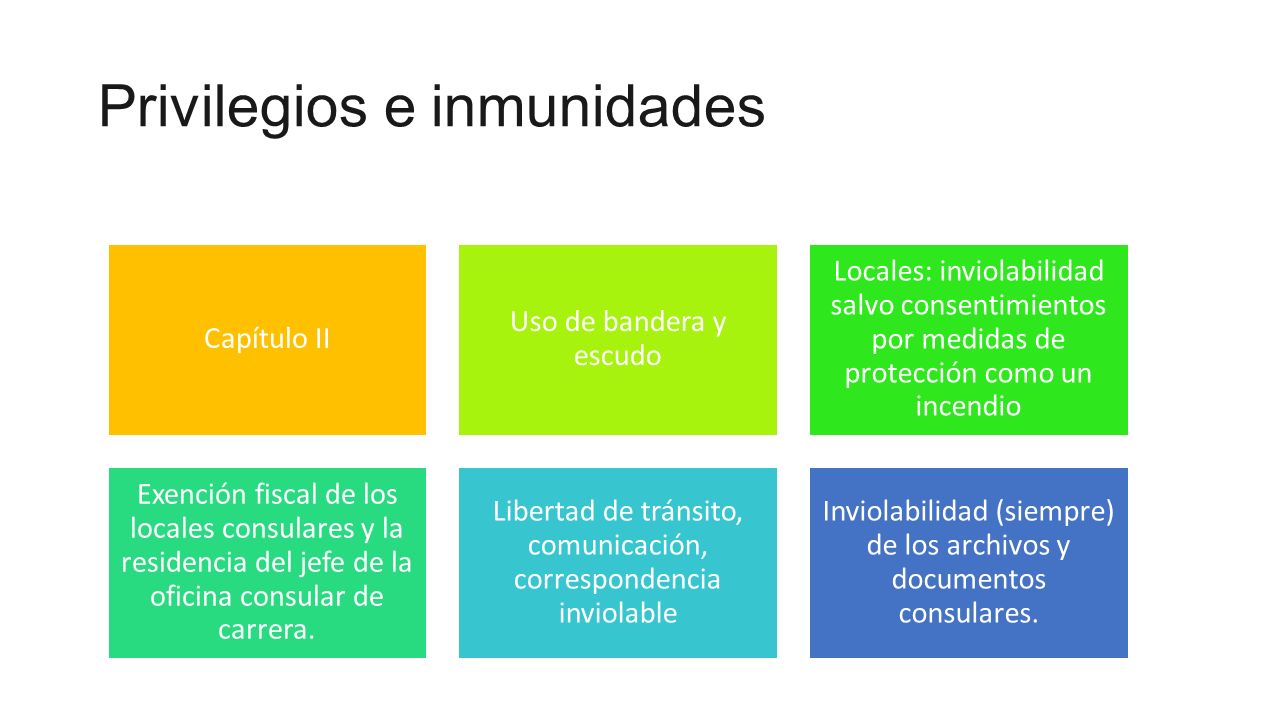 Privilegios e inmunidades

Capítulo II

Uso de bandera y escudo

Locales: inviolabilidad salvo consentimientos por medidas de protección como un incendio

Exención fiscal de los locales consulares y la residencia del jefe de la oficina consular de carrera.

Libertad de tránsito, comunicación, correspondencia inviolable

Inviolabilidad (siempre) de los archivos y documentos consulares.